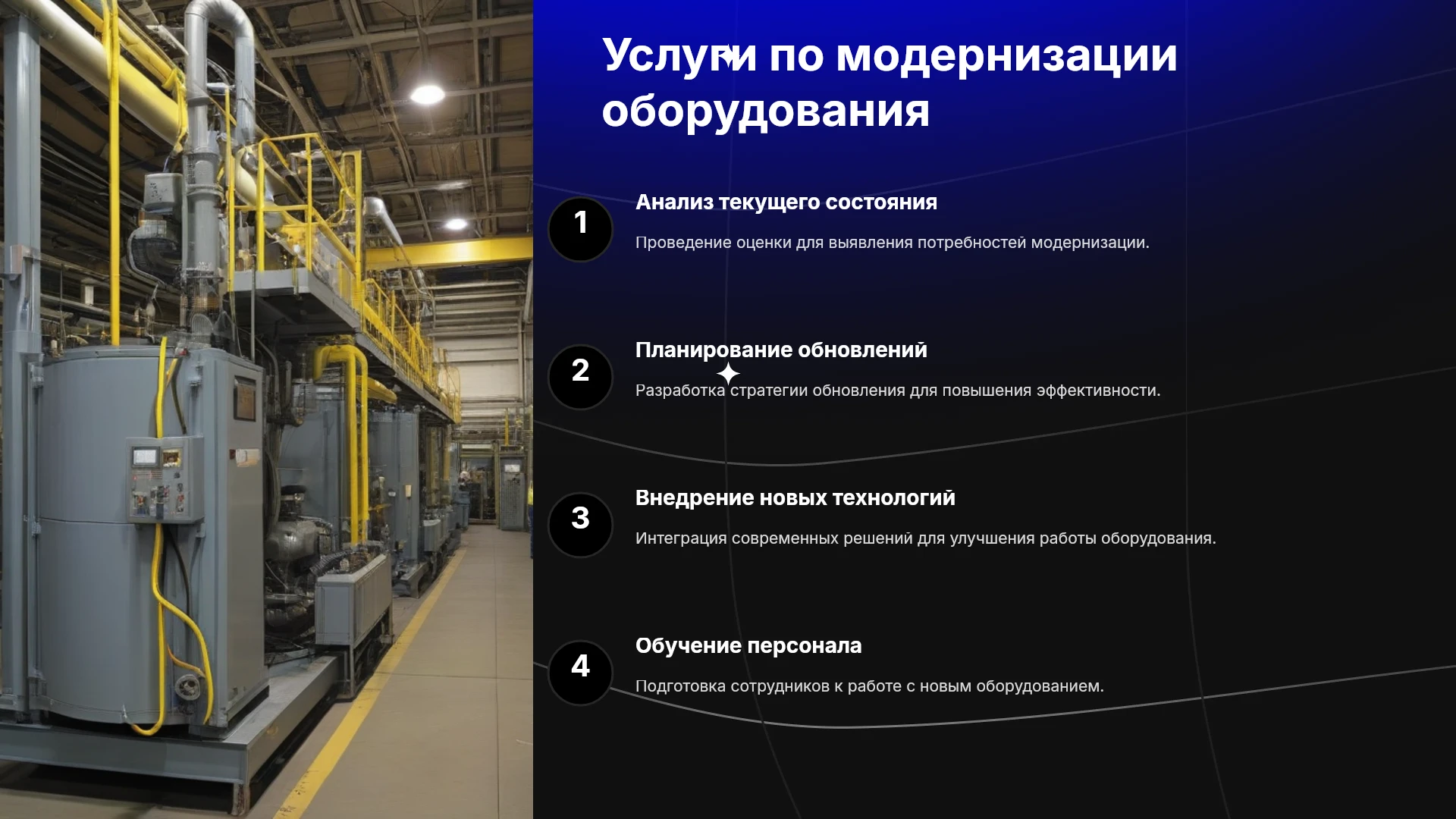 Услуги по модернизации оборудования

1

Анализ текущего состояния

Проведение оценки для выявления потребностей модернизации.

2

Планирование обновлений

Разработка стратегии обновления для повышения эффективности.

3

Внедрение новых технологий

Интеграция современных решений для улучшения работы оборудования.

4

Обучение персонала

Подготовка сотрудников к работе с новым оборудованием.